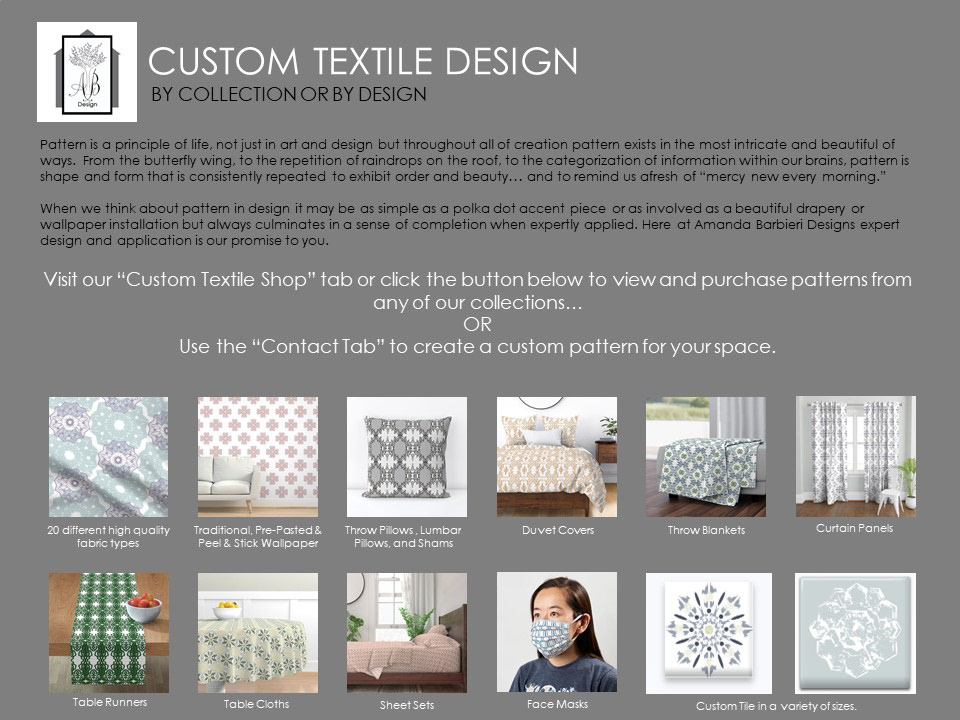 AB
Design

CUSTOM TEXTILE DESIGN
BY COLLECTION OR BY DESIGN

Pattern is a principle of life, not just in art and design but throughout all of creation pattern exists in the most intricate and beautiful of ways. From the butterfly wing, to the repetition of raindrops on the roof, to the categorization of information within our brains, pattern is shape and form that is consistently repeated to exhibit order and beauty… and to remind us afresh of "mercy new every morning."

When we think about pattern in design it may be as simple as a polka dot accent piece or as involved as a beautiful drapery or wallpaper installation but always culminates in a sense of completion when expertly applied. Here at Amanda Barbieri Designs expert design and application is our promise to you.

Visit our "Custom Textile Shop" tab or click the button below to view and purchase patterns from any of our collections…
OR
Use the "Contact Tab" to create a custom pattern for your space.

20 different high quality fabric types

Traditional, Pre-Pasted & Peel & Stick Wallpaper

Throw Pillows , Lumbar Pillows, and Shams

Duvet Covers

Throw Blankets

Curtain Panels

Table Runners

Table Cloths

Sheet Sets

Face Masks

Custom Tile in a variety of sizes.